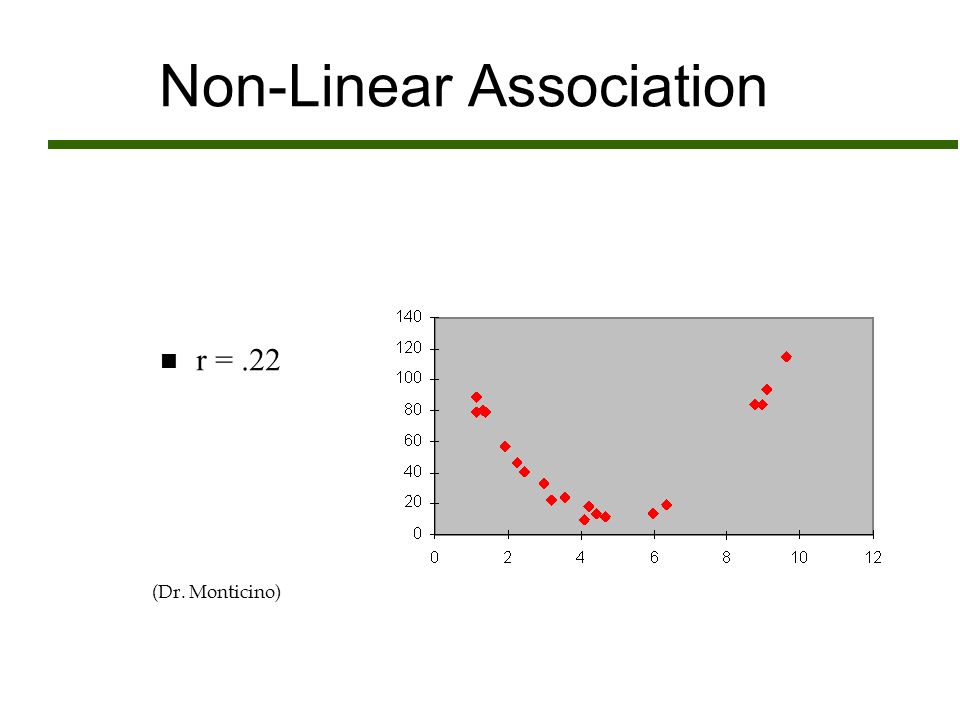 Non-Linear Association

r = .22

140
120
100
80
60
40
20
0

0 2 4 6 8 10 12

(Dr. Monticino)